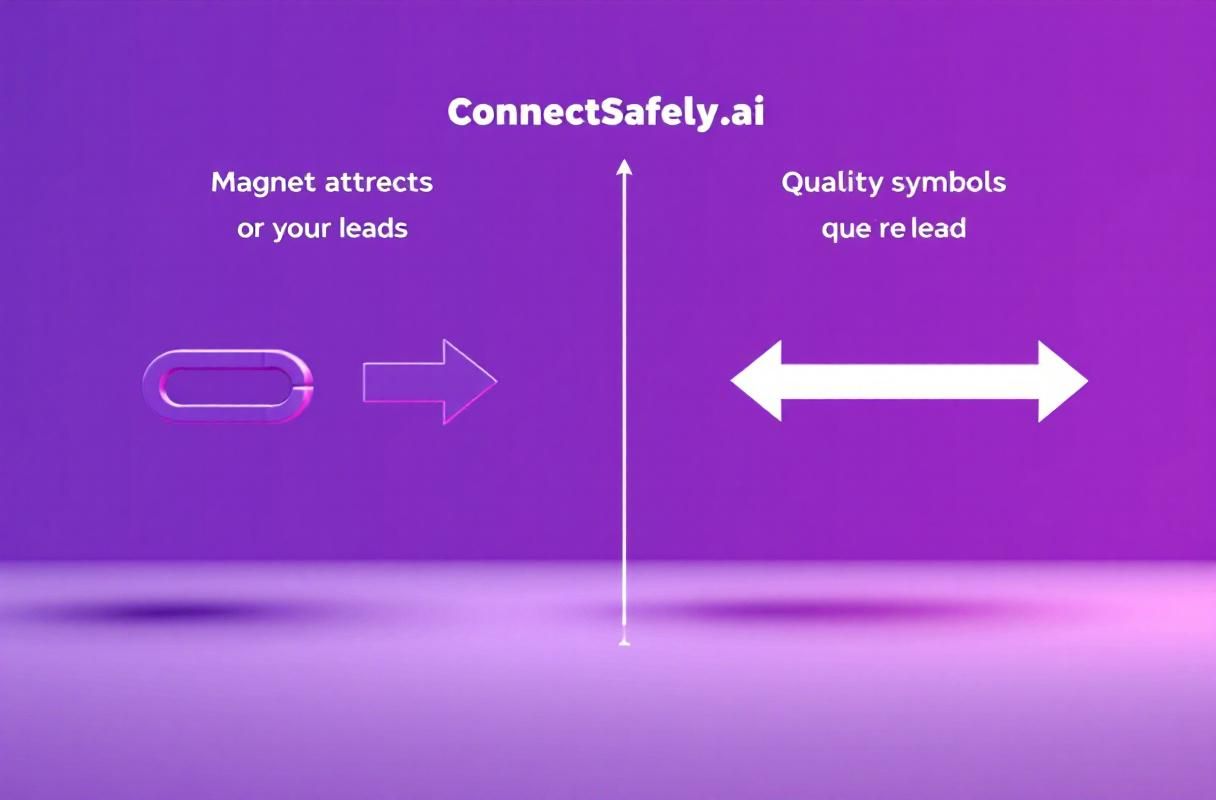 ConnectSafely.ai

Magnet attrects or your leads

Quality symbols que re lead